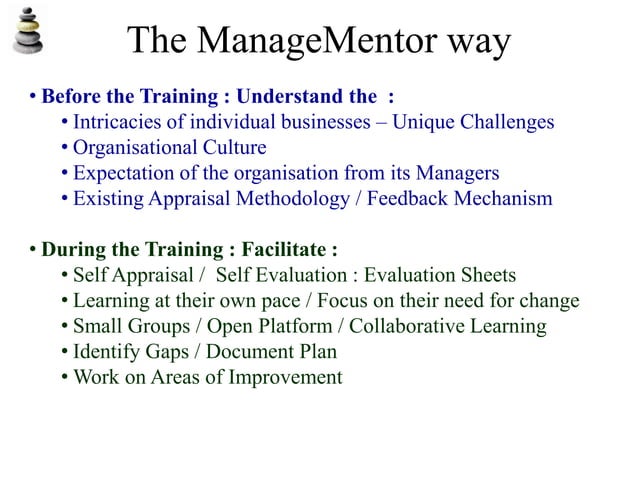 The ManageMentor way

• Before the Training : Understand the :
  • Intricacies of individual businesses – Unique Challenges
  • Organisational Culture
  • Expectation of the organisation from its Managers
  • Existing Appraisal Methodology / Feedback Mechanism

• During the Training : Facilitate :
  • Self Appraisal / Self Evaluation : Evaluation Sheets
  • Learning at their own pace / Focus on their need for change
  • Small Groups / Open Platform / Collaborative Learning
  • Identify Gaps / Document Plan
  • Work on Areas of Improvement